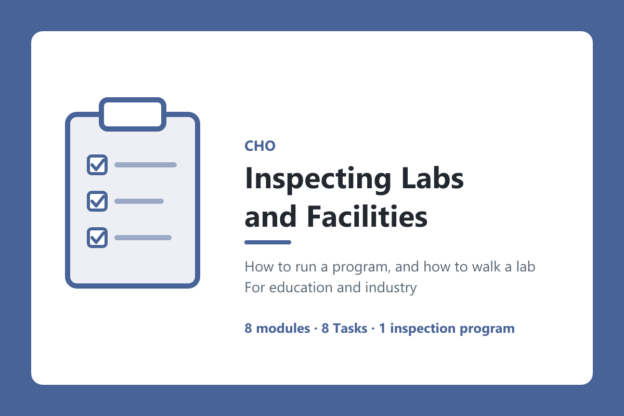 CHO

Inspecting Labs and Facilities

How to run a program, and how to walk a lab
For education and industry

8 modules · 8 Tasks · 1 inspection program